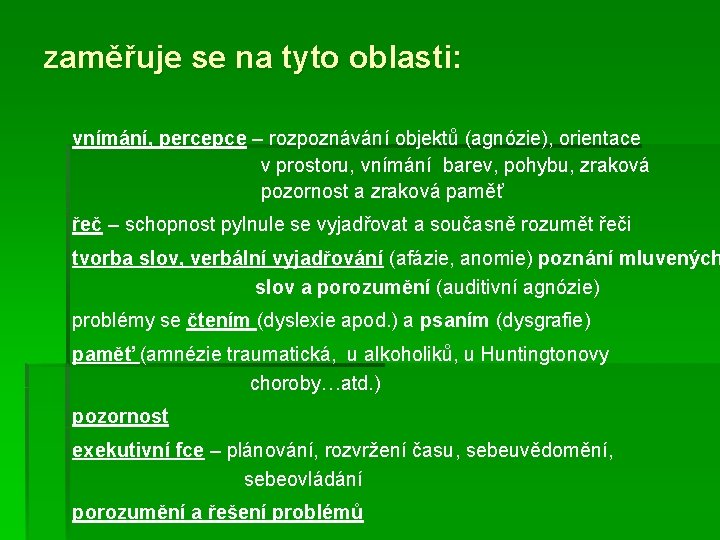 zaměřuje se na tyto oblasti:

vnímání, percepce – rozpoznávání objektů (agnózie), orientace v prostoru, vnímání barev, pohybu, zraková pozornost a zraková paměť

řeč – schopnost pylnule se vyjadřovat a současně rozumět řeči

tvorba slov, verbální vyjadřování (afázie, anomie) poznání mluvených slov a porozumění (auditivní agnózie)

problémy se čtením (dyslexie apod.) a psaním (dysgrafie)

paměť (amnézie traumatická, u alkoholiků, u Huntingtonovy choroby…atd.)

pozornost

exekutivní fce – plánování, rozvržení času, sebeuvědomění, sebeovládání

porozumění a řešení problémů